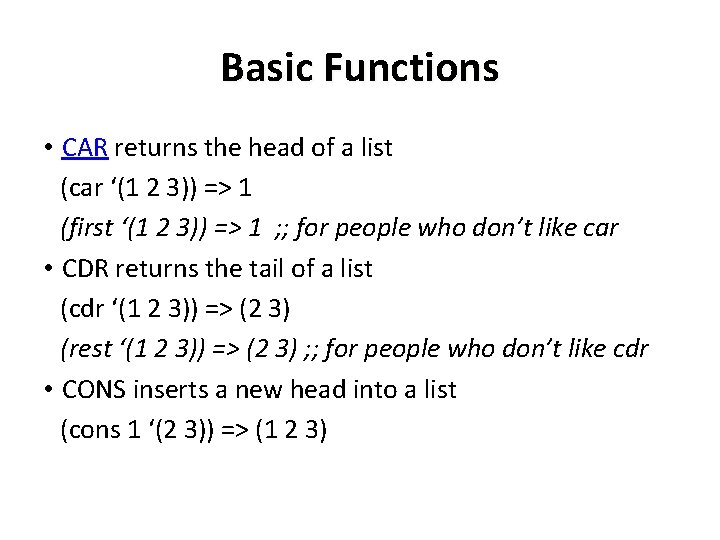 Basic Functions

• CAR returns the head of a list
(car ‘(1 2 3)) => 1
(first ‘(1 2 3)) => 1 ;; for people who don’t like car

• CDR returns the tail of a list
(cdr ‘(1 2 3)) => (2 3)
(rest ‘(1 2 3)) => (2 3) ;; for people who don’t like cdr

• CONS inserts a new head into a list
(cons 1 ‘(2 3)) => (1 2 3)